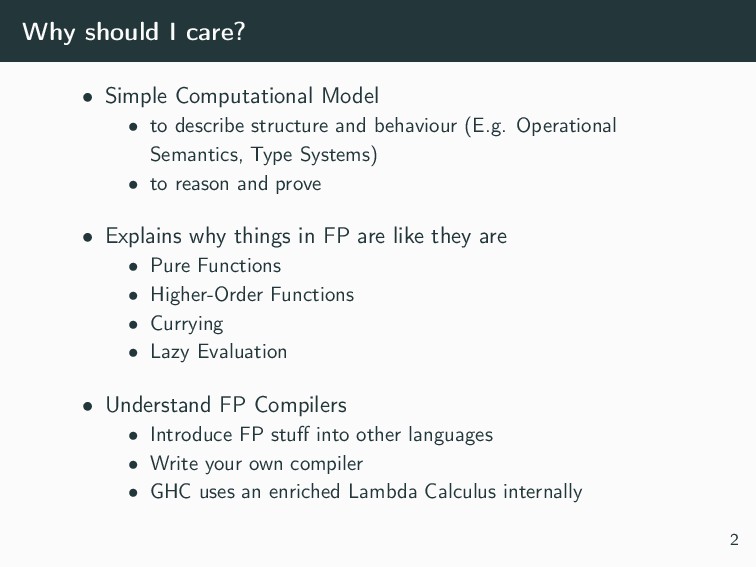 Why should I care?

• Simple Computational Model
  • to describe structure and behaviour (E.g. Operational Semantics, Type Systems)
  • to reason and prove

• Explains why things in FP are like they are
  • Pure Functions
  • Higher-Order Functions
  • Currying
  • Lazy Evaluation

• Understand FP Compilers
  • Introduce FP stuff into other languages
  • Write your own compiler
  • GHC uses an enriched Lambda Calculus internally

2